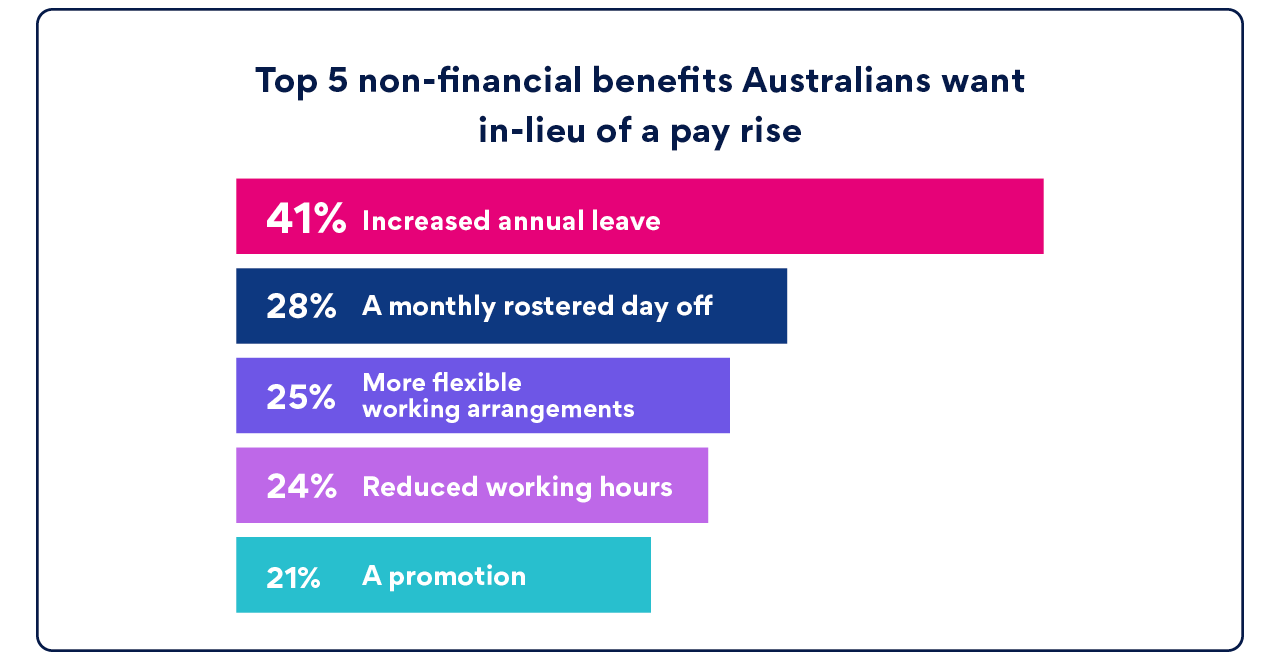 Top 5 non-financial benefits Australians want in-lieu of a pay rise

41% Increased annual leave

28% A monthly rostered day off

25% More flexible working arrangements

24% Reduced working hours

21% A promotion